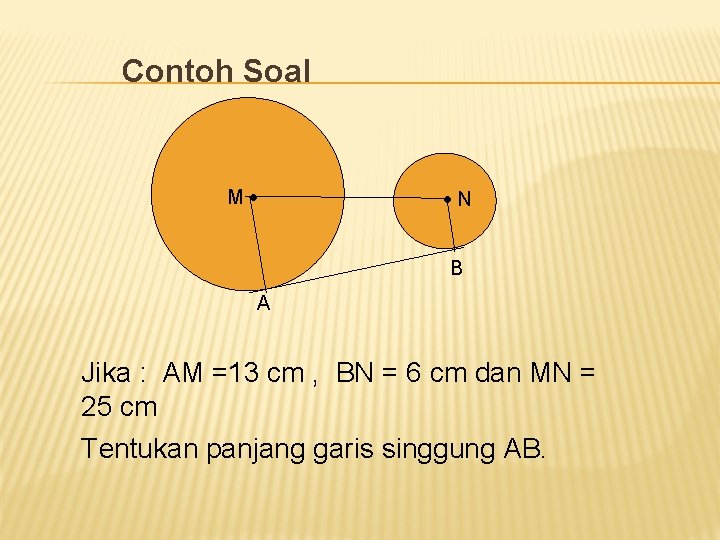 Contoh Soal

M

N

B

A

Jika : AM =13 cm , BN = 6 cm dan MN = 25 cm

Tentukan panjang garis singgung AB.